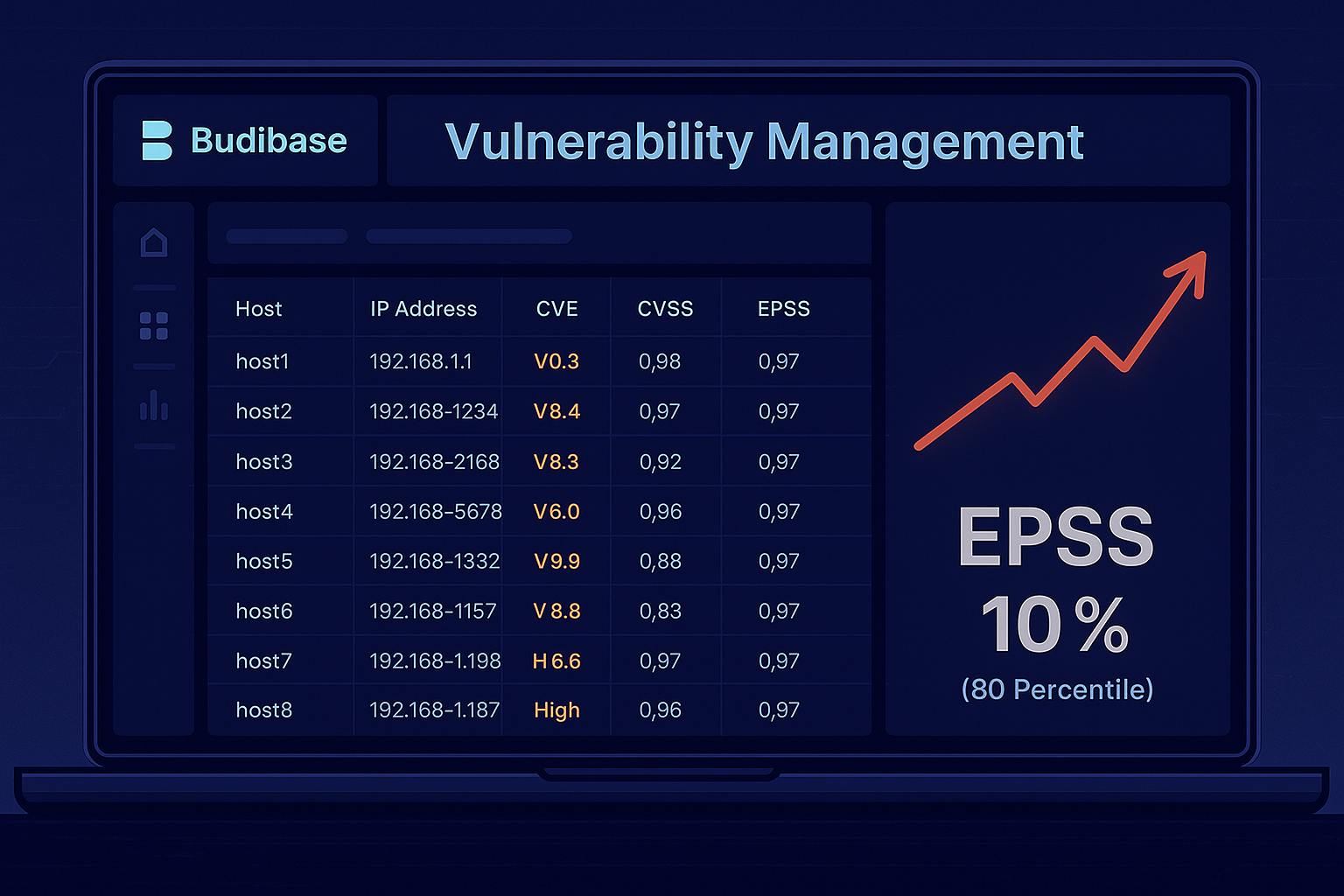 Budibase

Vulnerability Management

| Host | IP Address | CVE | CVSS | EPSS |
|---|---|---|---|---|
| host1 | 192.168.1.1 | V0.3 | 0,98 | 0,97 |
| host2 | 192.168-1234 | V8.4 | 0,97 | 0,97 |
| host3 | 192.168-2168 | V8.3 | 0,92 | 0,97 |
| host4 | 192.168-5678 | V6.0 | 0,96 | 0,97 |
| host5 | 192.168-1332 | V9.9 | 0,88 | 0,97 |
| host6 | 192.168-1157 | V 8.8 | 0,83 | 0,97 |
| host7 | 192.168-1.198 | H 6.6 | 0,97 | 0,97 |
| host8 | 192.168-1.187 | High | 0,96 | 0,97 |

EPSS
10 %
(80 Percentile)